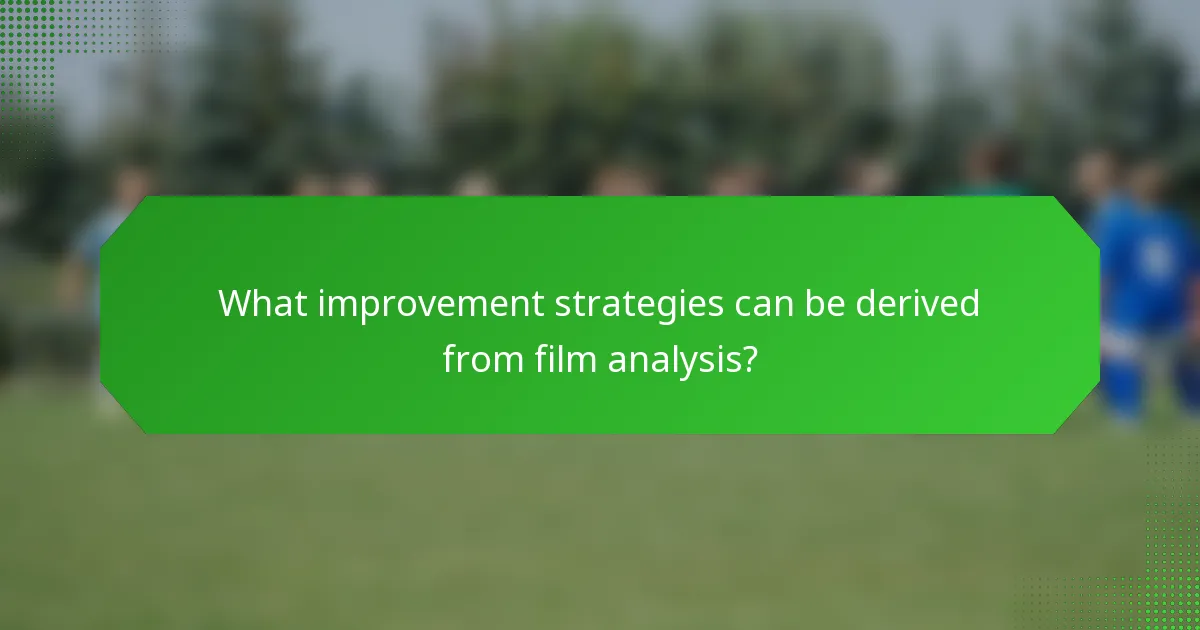 What improvement strategies can be derived from film analysis?